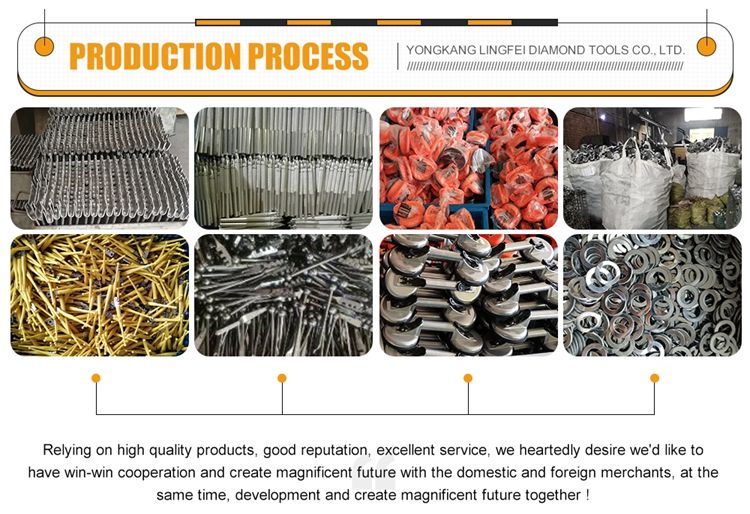 PRODUCTION PROCESS

YONGKANG LINGFEI DIAMOND TOOLS CO., LTD.

Relying on high quality products, good reputation, excellent service, we heartedly desire we'd like to have win-win cooperation and create magnificent future with the domestic and foreign merchants, at the same time, development and create magnificent future together !